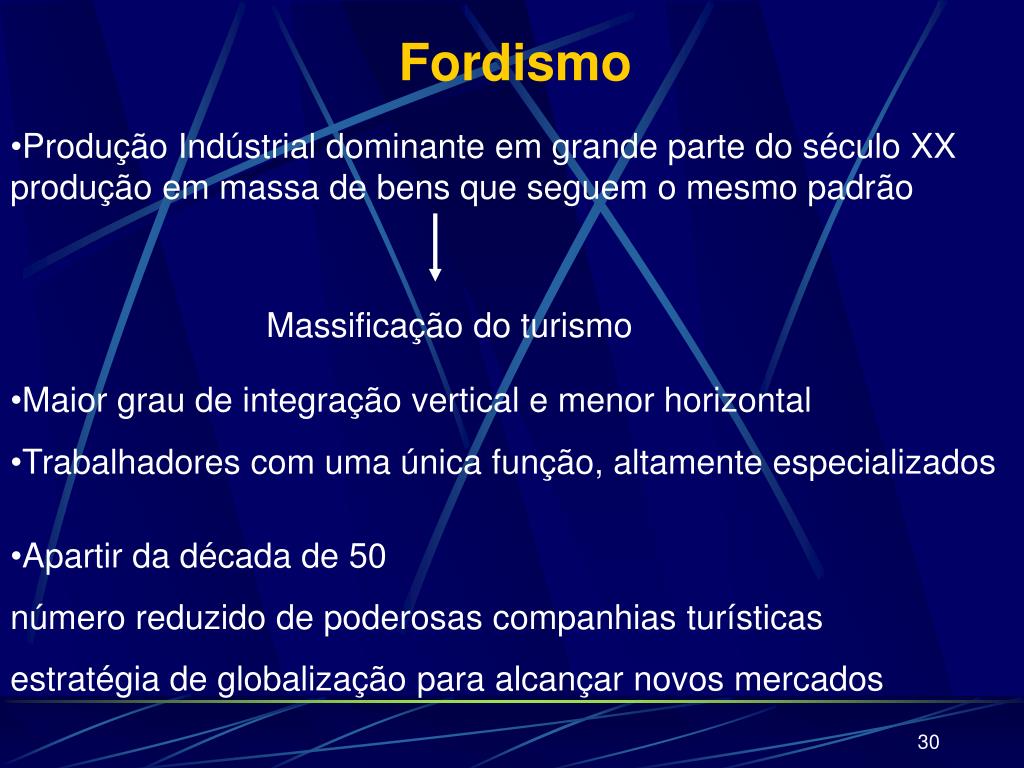 Fordismo

•Produção Indústrial dominante em grande parte do século XX produção em massa de bens que seguem o mesmo padrão

Massificação do turismo

•Maior grau de integração vertical e menor horizontal

•Trabalhadores com uma única função, altamente especializados

•Apartir da década de 50

número reduzido de poderosas companhias turísticas

estratégia de globalização para alcançar novos mercados

30